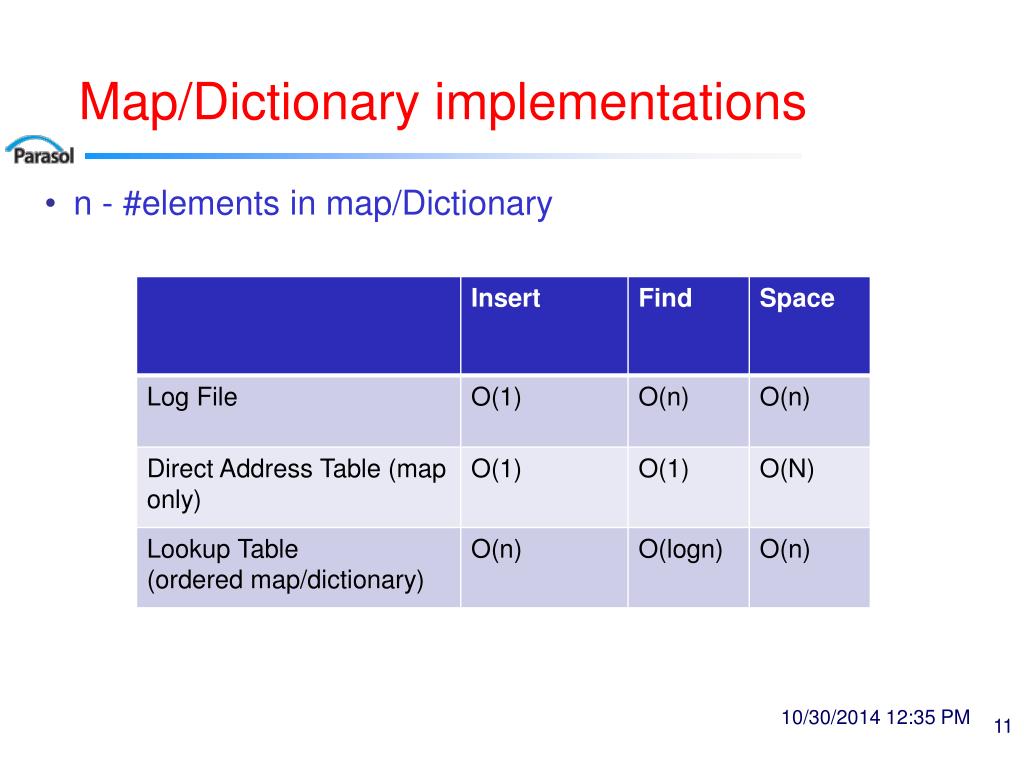 Map/Dictionary implementations

Parasol

• n - #elements in map/Dictionary

| | Insert | Find | Space |
|---|---|---|---|
| Log File | O(1) | O(n) | O(n) |
| Direct Address Table (map only) | O(1) | O(1) | O(N) |
| Lookup Table (ordered map/dictionary) | O(n) | O(logn) | O(n) |

10/30/2014 12:35 PM

11